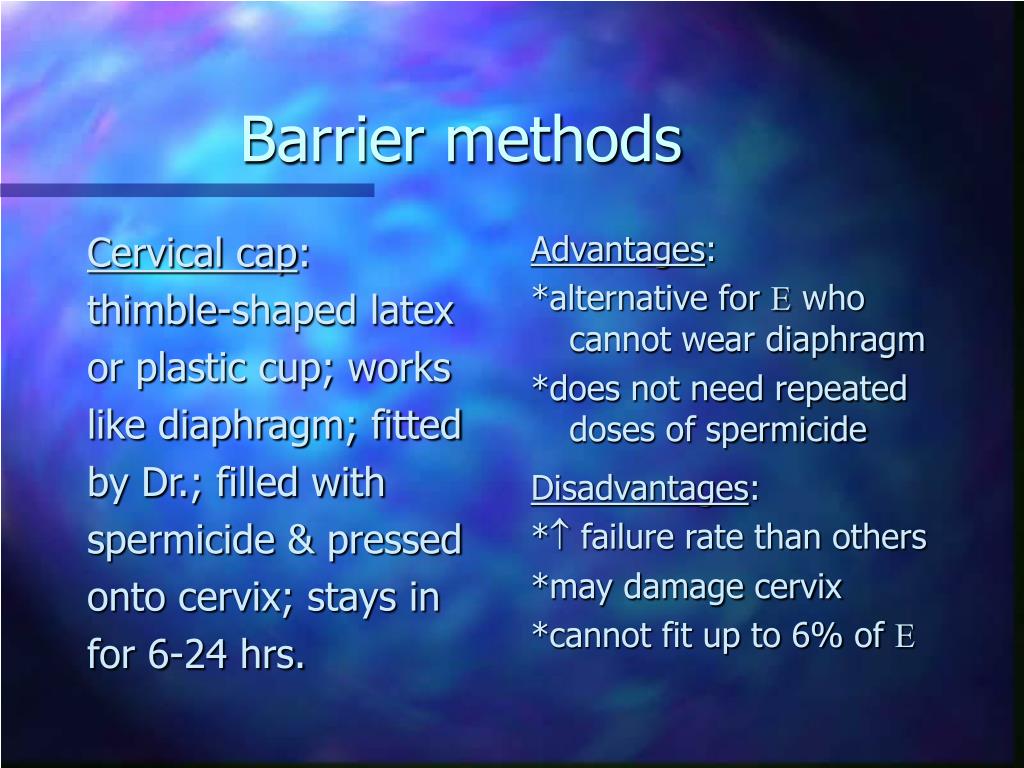 Barrier methods

Cervical cap:
thimble-shaped latex or plastic cup; works like diaphragm; fitted by Dr.; filled with spermicide & pressed onto cervix; stays in for 6-24 hrs.

Advantages:
*alternative for E who cannot wear diaphragm
*does not need repeated doses of spermicide

Disadvantages:
*↑ failure rate than others
*may damage cervix
*cannot fit up to 6% of E